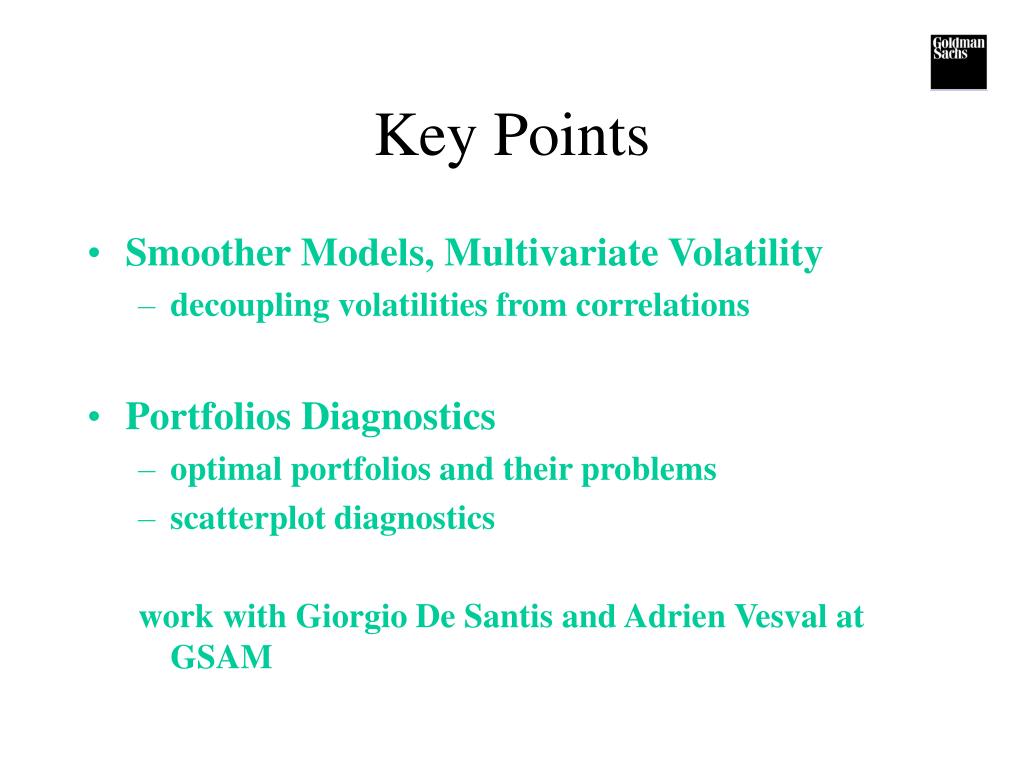 Goldman Sachs

Key Points

• Smoother Models, Multivariate Volatility
– decoupling volatilities from correlations

• Portfolios Diagnostics
– optimal portfolios and their problems
– scatterplot diagnostics

work with Giorgio De Santis and Adrien Vesval at GSAM